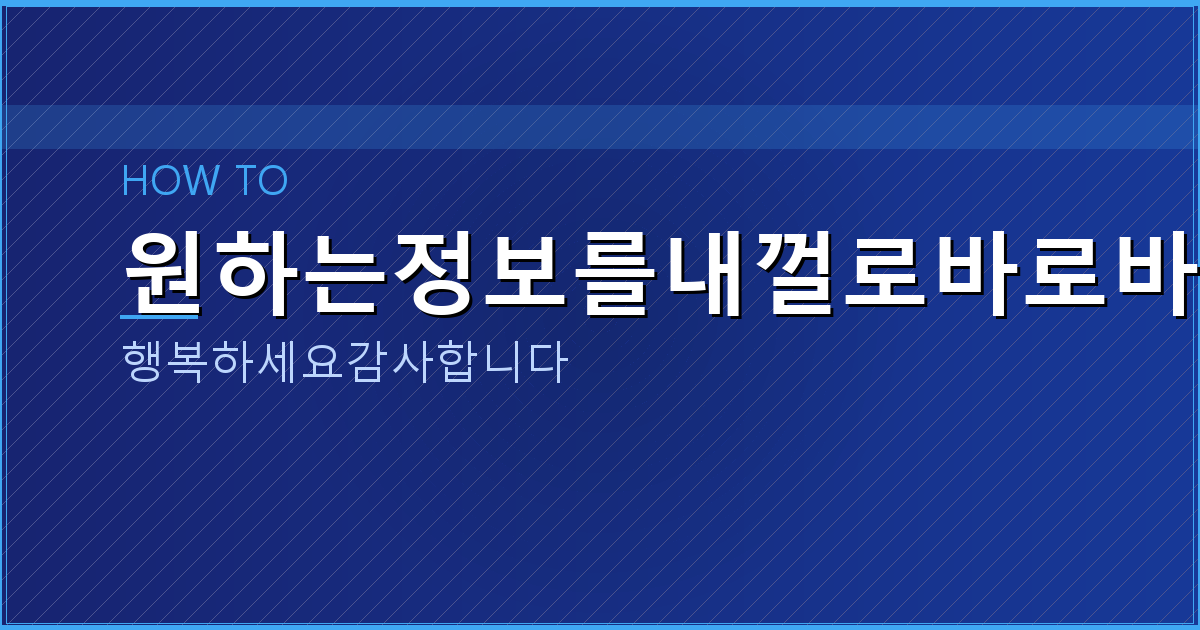 HOW TO

원하는정보를내껄로바로바

행복하세요감사합니다